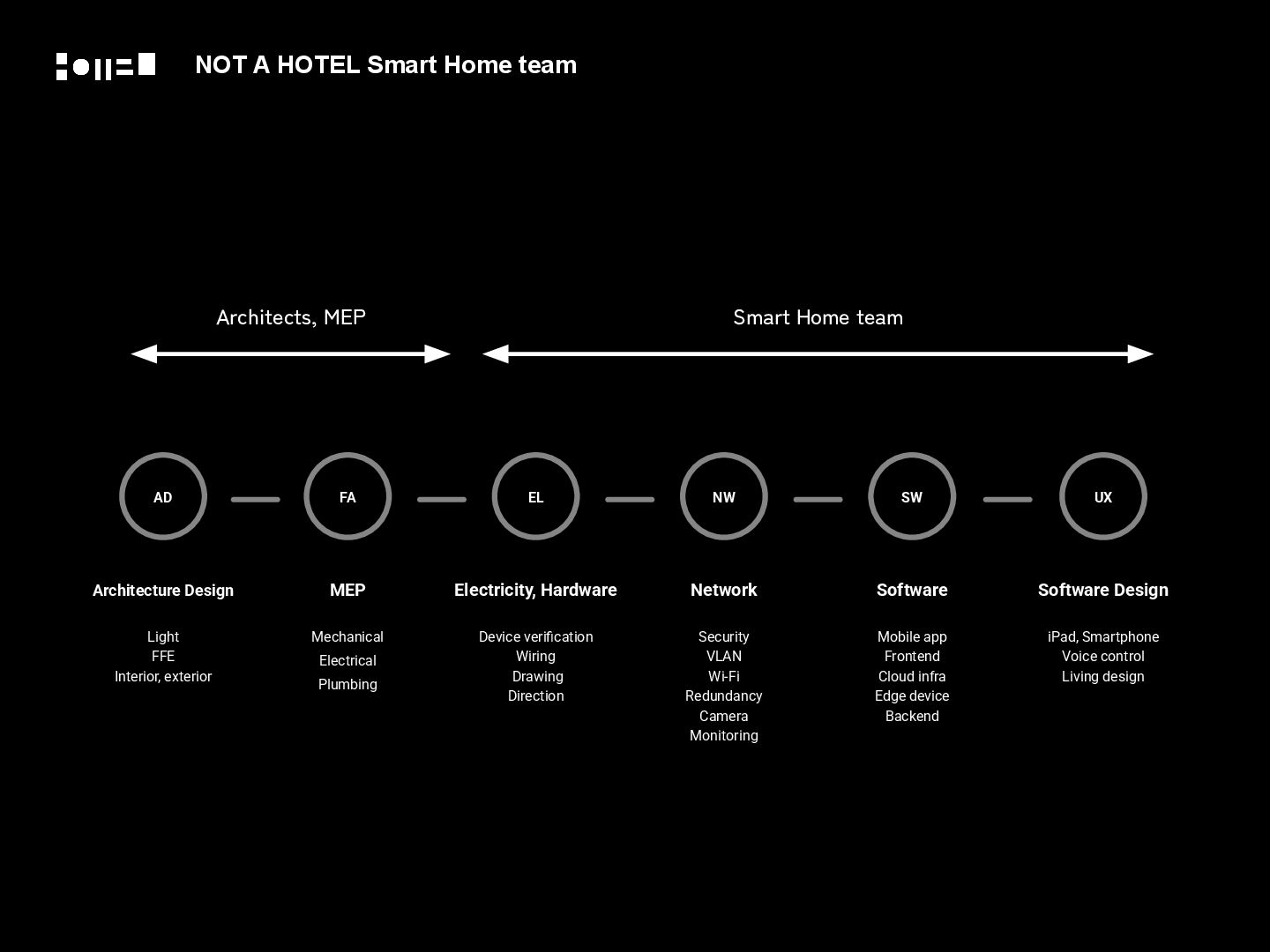 NOT A HOTEL Smart Home team

Architects, MEP

Smart Home team

AD

FA

EL

NW

SW

UX

Architecture Design

Light
FFE
Interior, exterior

MEP

Mechanical
Electrical
Plumbing

Electricity, Hardware

Device verification
Wiring
Drawing
Direction

Network

Security
VLAN
Wi-Fi
Redundancy
Camera
Monitoring

Software

Mobile app
Frontend
Cloud infra
Edge device
Backend

Software Design

iPad, Smartphone
Voice control
Living design